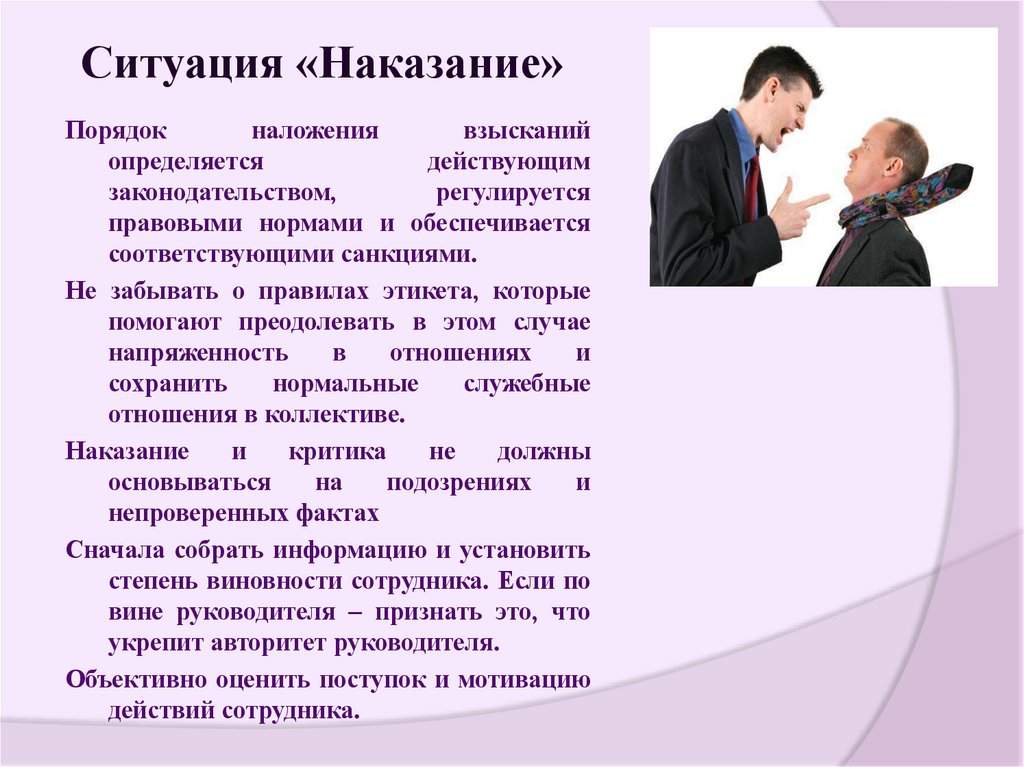 Ситуация «Наказание»

Порядок наложения взысканий определяется действующим законодательством, регулируется правовыми нормами и обеспечивается соответствующими санкциями.

Не забывать о правилах этикета, которые помогают преодолевать в этом случае напряженность в отношениях и сохранить нормальные служебные отношения в коллективе.

Наказание и критика не должны основываться на подозрениях и непроверенных фактах

Сначала собрать информацию и установить степень виновности сотрудника. Если по вине руководителя – признать это, что укрепит авторитет руководителя.

Объективно оценить поступок и мотивацию действий сотрудника.